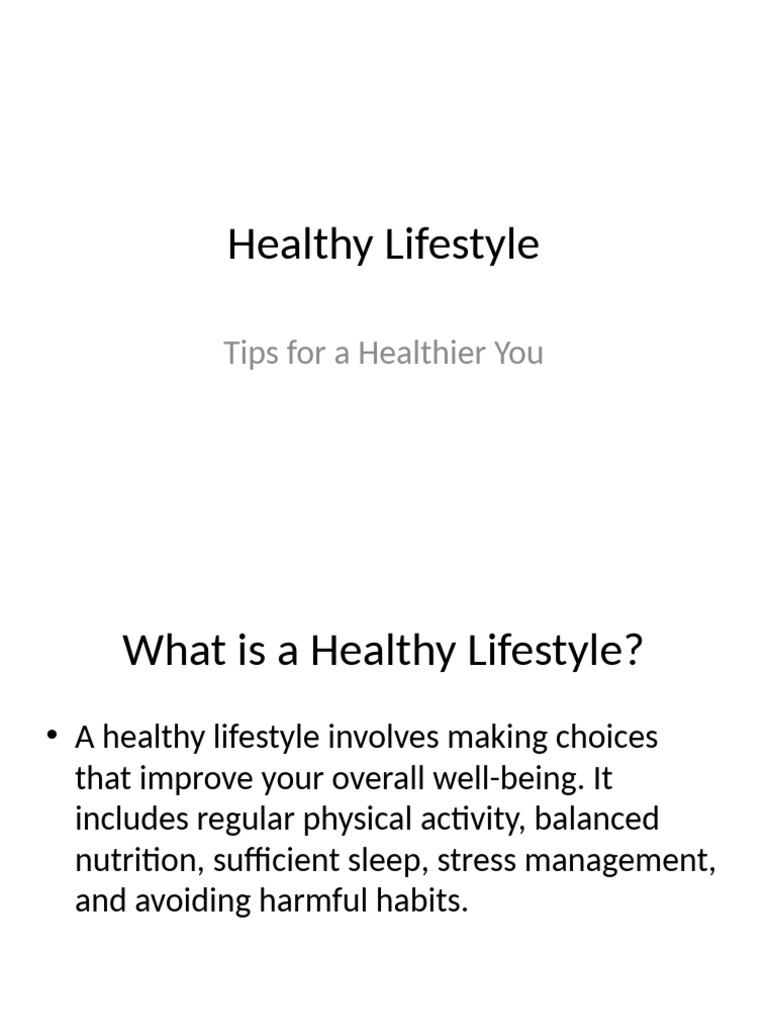 Healthy Lifestyle

Tips for a Healthier You

What is a Healthy Lifestyle?

• A healthy lifestyle involves making choices that improve your overall well-being. It includes regular physical activity, balanced nutrition, sufficient sleep, stress management, and avoiding harmful habits.